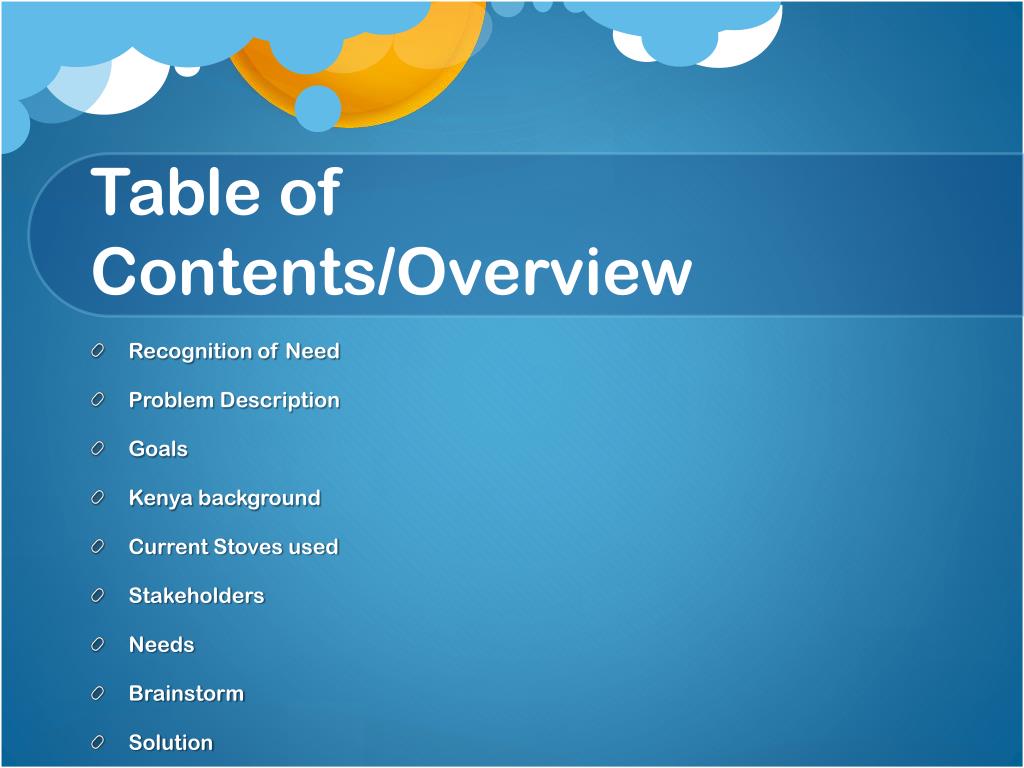 Table of Contents/Overview

Recognition of Need

Problem Description

Goals

Kenya background

Current Stoves used

Stakeholders

Needs

Brainstorm

Solution